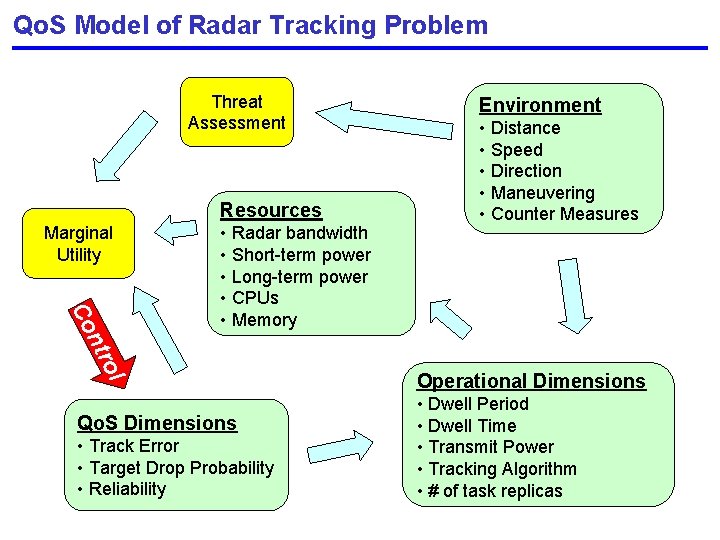 QoS Model of Radar Tracking Problem

Threat Assessment

Environment
• Distance
• Speed
• Direction
• Maneuvering
• Counter Measures

Marginal Utility

Resources
• Radar bandwidth
• Short-term power
• Long-term power
• CPUs
• Memory

Control

QoS Dimensions
• Track Error
• Target Drop Probability
• Reliability

Operational Dimensions
• Dwell Period
• Dwell Time
• Transmit Power
• Tracking Algorithm
• # of task replicas